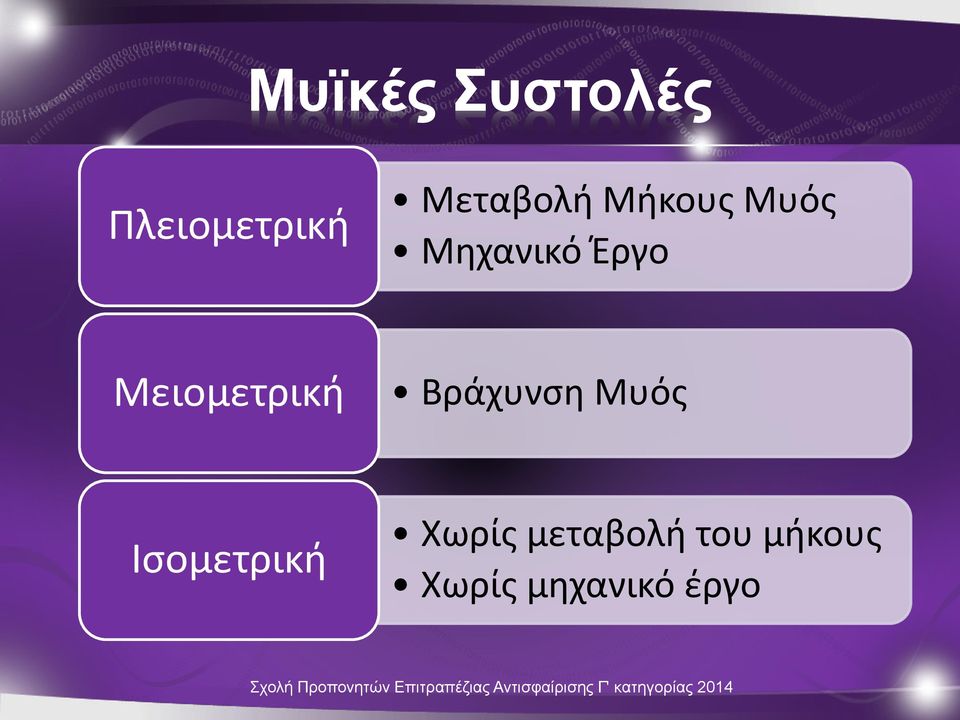 Μυϊκές Συστολές

Πλειομετρική

• Μεταβολή Μήκους Μυός
• Μηχανικό Έργο

Μειομετρική

• Βράχυνση Μυός

Ισομετρική

• Χωρίς μεταβολή του μήκους
• Χωρίς μηχανικό έργο

Σχολή Προπονητών Επιτραπέζιας Αντισφαίρισης Γ' κατηγορίας 2014